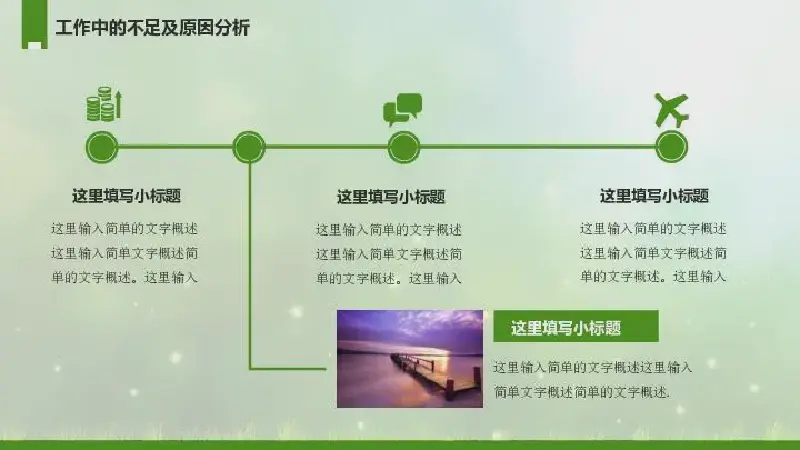 工作中的不足及原因分析

这里填写小标题

这里输入简单的文字概述这里输入简单文字概述简单的文字概述。这里输入

这里填写小标题

这里输入简单的文字概述这里输入简单文字概述简单的文字概述。这里输入

这里填写小标题

这里输入简单的文字概述这里输入简单文字概述简单的文字概述。这里输入

这里填写小标题

这里输入简单的文字概述这里输入简单文字概述简单的文字概述.